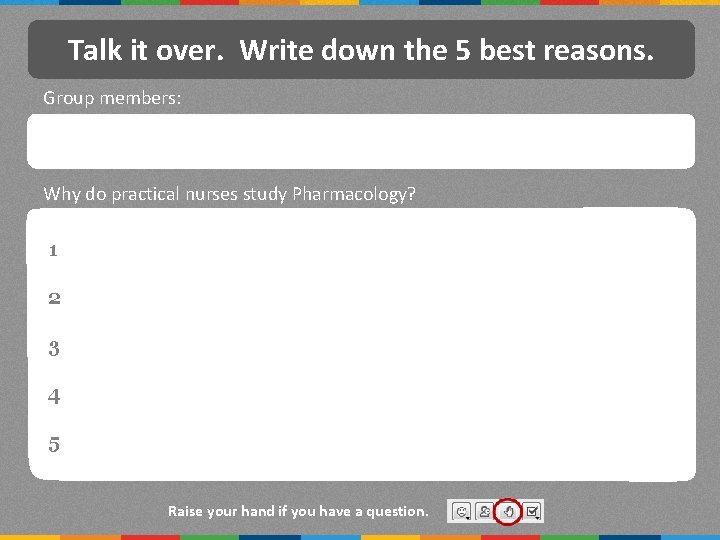 Talk it over. Write down the 5 best reasons.

Group members:

Why do practical nurses study Pharmacology?

1

2

3

4

5

Raise your hand if you have a question.